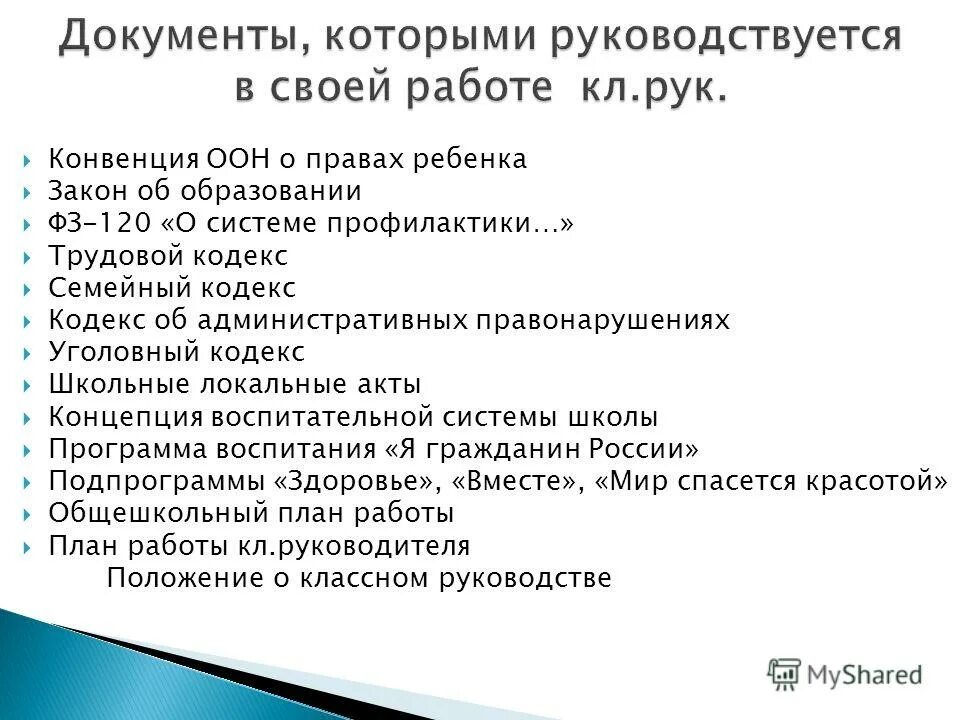 Документы, которыми руководствуется в своей работе кл.рук.

Конвенция ООН о правах ребенка
Закон об образовании
ФЗ-120 «О системе профилактики…»
Трудовой кодекс
Семейный кодекс
Кодекс об административных правонарушениях
Уголовный кодекс
Школьные локальные акты
Концепция воспитательной системы школы
Программа воспитания «Я гражданин России»
Подпрограммы «Здоровье», «Вместе», «Мир спасется красотой»
Общешкольный план работы
План работы кл.руководителя
Положение о классном руководстве

MyShared